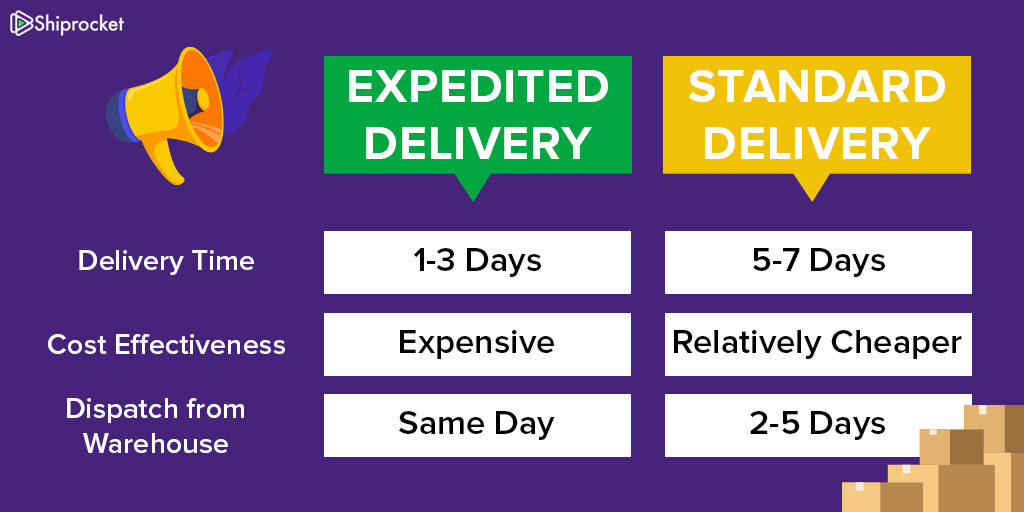 Shiprocket

| | EXPEDITED DELIVERY | STANDARD DELIVERY |
|---|---|---|
| Delivery Time | 1-3 Days | 5-7 Days |
| Cost Effectiveness | Expensive | Relatively Cheaper |
| Dispatch from Warehouse | Same Day | 2-5 Days |